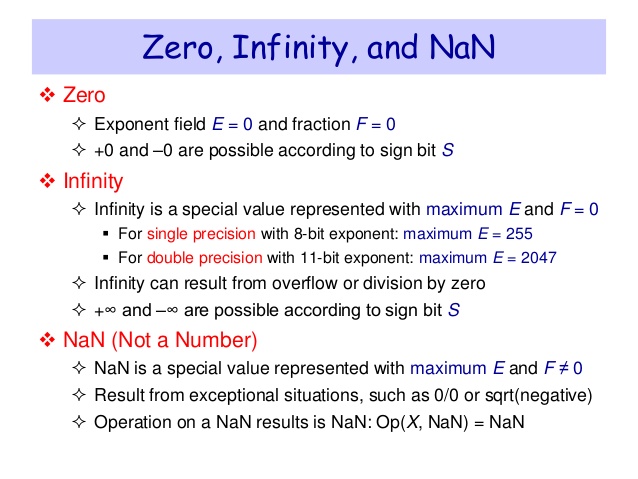 Zero, Infinity, and NaN

❖ Zero

✧ Exponent field $E = 0$ and fraction $F = 0$

✧ +0 and –0 are possible according to sign bit $S$

❖ Infinity

✧ Infinity is a special value represented with maximum $E$ and $F = 0$

▪ For single precision with 8-bit exponent: maximum $E = 255$

▪ For double precision with 11-bit exponent: maximum $E = 2047$

✧ Infinity can result from overflow or division by zero

✧ $+\infty$ and $-\infty$ are possible according to sign bit $S$

❖ NaN (Not a Number)

✧ NaN is a special value represented with maximum $E$ and $F \neq 0$

✧ Result from exceptional situations, such as 0/0 or sqrt(negative)

✧ Operation on a NaN results is NaN: Op($X$, NaN) = NaN